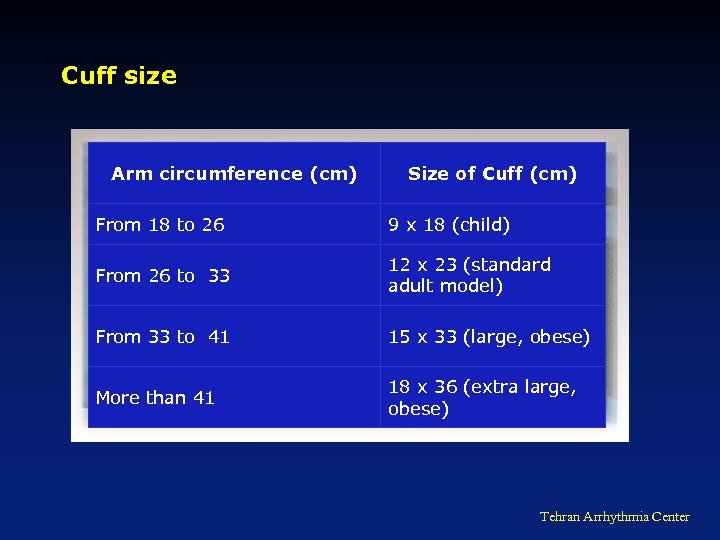 Cuff size

| Arm circumference (cm) | Size of Cuff (cm) |
|---|---|
| From 18 to 26 | 9 x 18 (child) |
| From 26 to 33 | 12 x 23 (standard adult model) |
| From 33 to 41 | 15 x 33 (large, obese) |
| More than 41 | 18 x 36 (extra large, obese) |

Tehran Arrhythmia Center